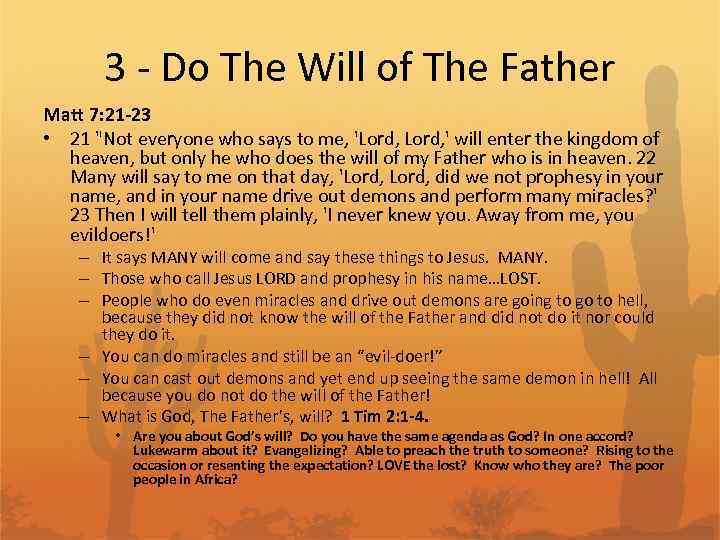 3 - Do The Will of The Father

Matt 7:21-23

• 21 "Not everyone who says to me, 'Lord, Lord,' will enter the kingdom of heaven, but only he who does the will of my Father who is in heaven. 22 Many will say to me on that day, 'Lord, Lord, did we not prophesy in your name, and in your name drive out demons and perform many miracles?' 23 Then I will tell them plainly, 'I never knew you. Away from me, you evildoers!'

– It says MANY will come and say these things to Jesus. MANY.

– Those who call Jesus LORD and prophesy in his name…LOST.

– People who do even miracles and drive out demons are going to go to hell, because they did not know the will of the Father and did not do it nor could they do it.

– You can do miracles and still be an "evil-doer!"

– You can cast out demons and yet end up seeing the same demon in hell! All because you do not do the will of the Father!

– What is God, The Father's, will? 1 Tim 2:1-4.

• Are you about God's will? Do you have the same agenda as God? In one accord? Lukewarm about it? Evangelizing? Able to preach the truth to someone? Rising to the occasion or resenting the expectation? LOVE the lost? Know who they are? The poor people in Africa?